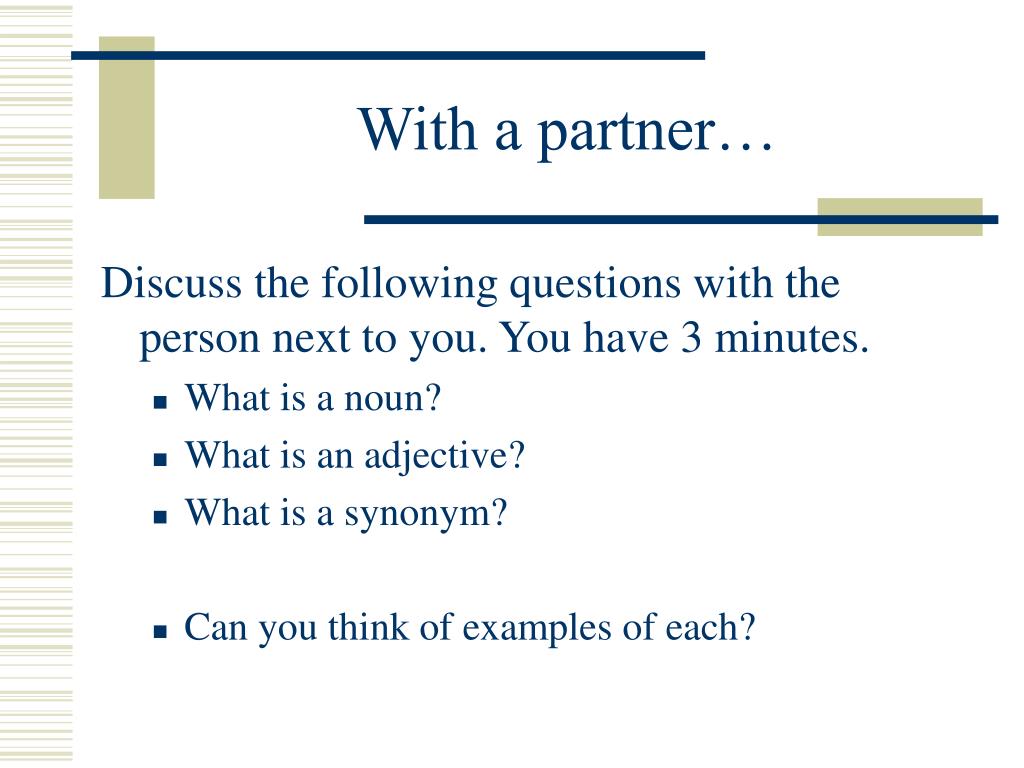 With a partner…

Discuss the following questions with the person next to you. You have 3 minutes.

- What is a noun?
- What is an adjective?
- What is a synonym?

- Can you think of examples of each?